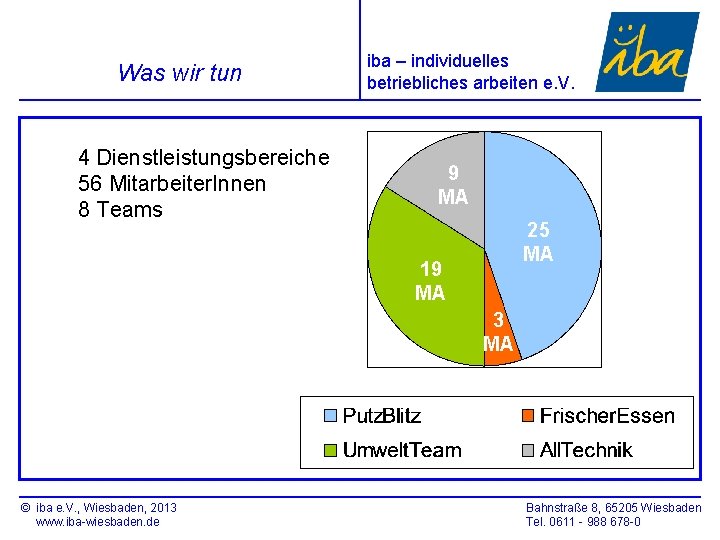 Was wir tun

iba – individuelles betriebliches arbeiten e.V.

iba

4 Dienstleistungsbereiche
56 MitarbeiterInnen
8 Teams

9 MA

25 MA

19 MA

3 MA

PutzBlitz
FrischerEssen
UmweltTeam
AllTechnik

© iba e.V., Wiesbaden, 2013
www.iba-wiesbaden.de

Bahnstraße 8, 65205 Wiesbaden
Tel. 0611 - 988 678-0